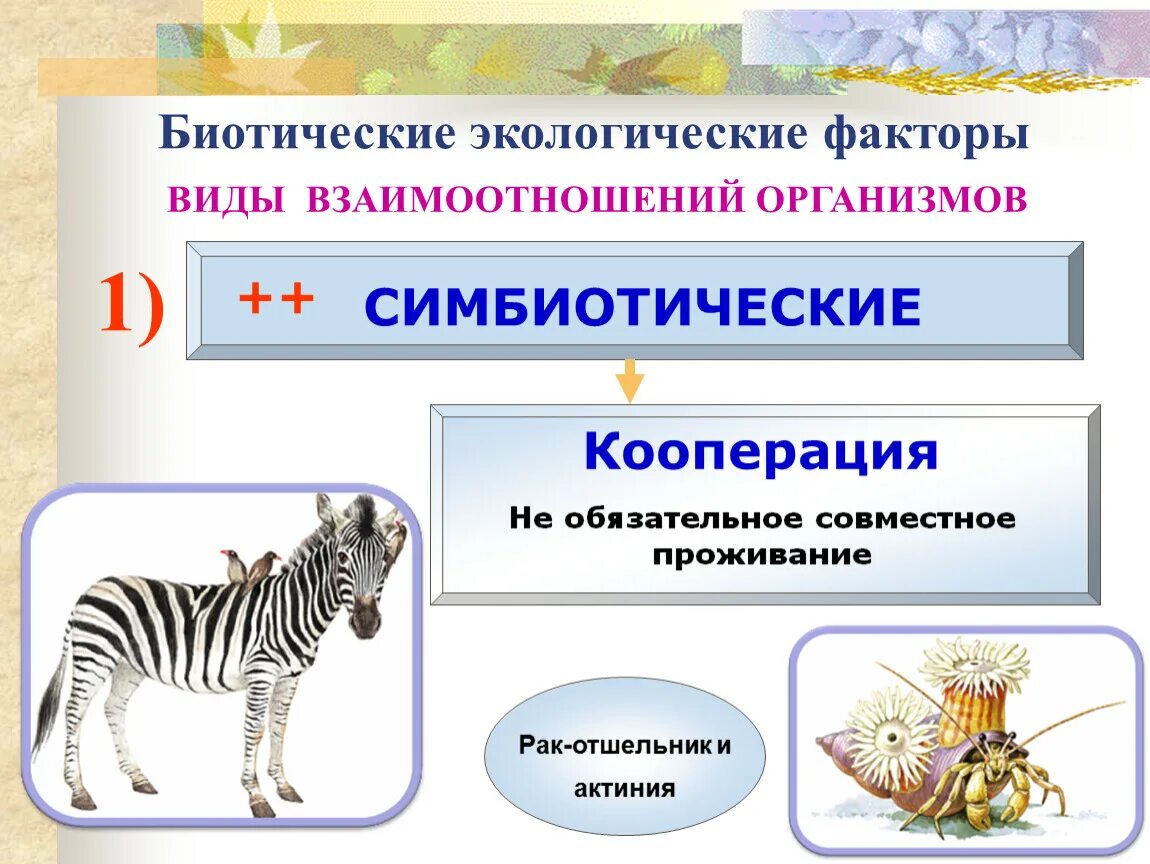 Биотические экологические факторы

ВИДЫ ВЗАИМООТНОШЕНИЙ ОРГАНИЗМОВ

1) ++ СИМБИОТИЧЕСКИЕ

Кооперация

Не обязательное совместное проживание

Рак-отшельник и актиния